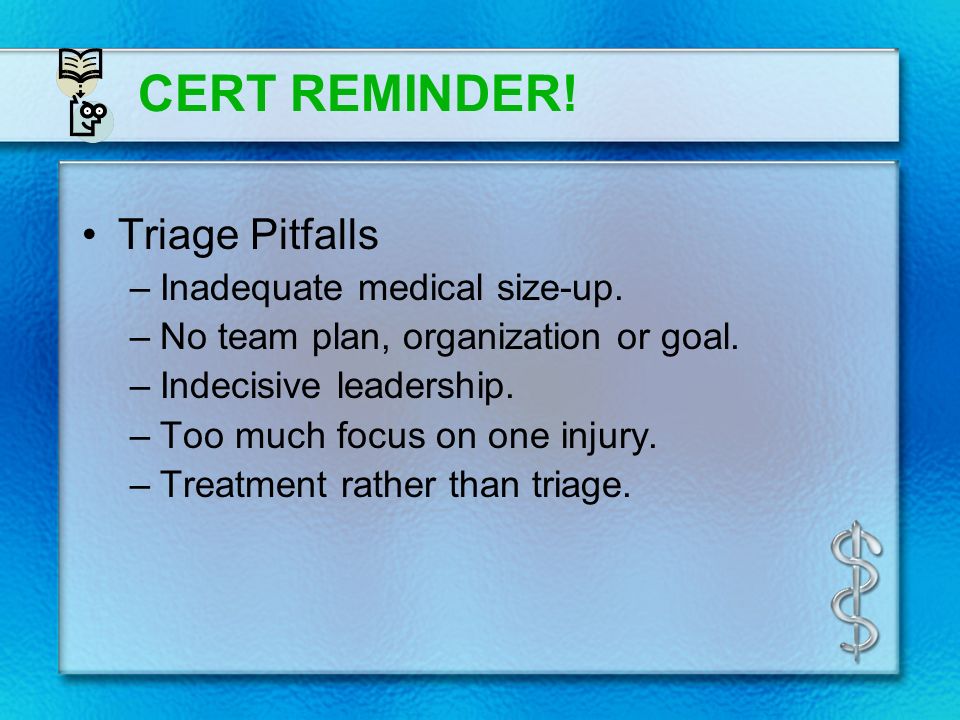 CERT REMINDER!

• Triage Pitfalls
– Inadequate medical size-up.
– No team plan, organization or goal.
– Indecisive leadership.
– Too much focus on one injury.
– Treatment rather than triage.